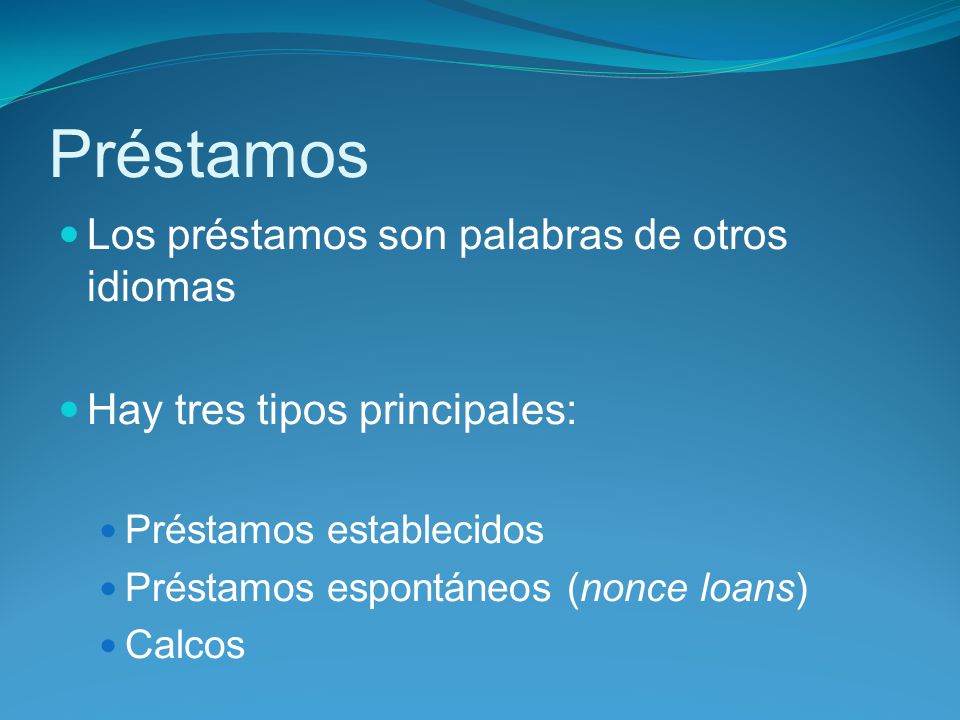 Préstamos

Los préstamos son palabras de otros idiomas

Hay tres tipos principales:

Préstamos establecidos
Préstamos espontáneos (nonce loans)
Calcos